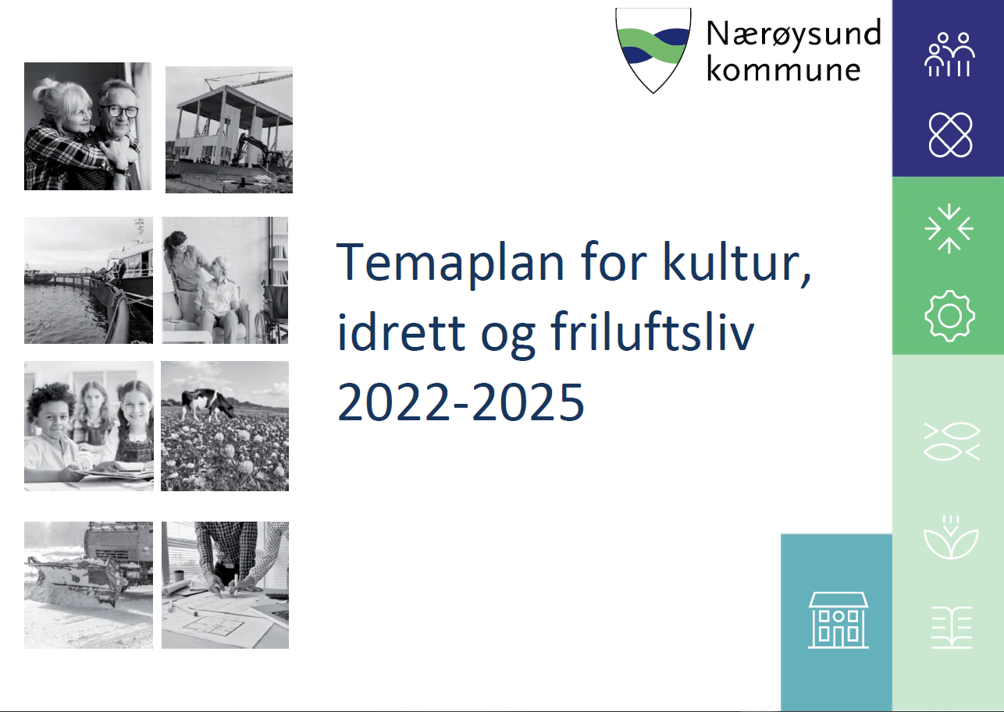 Nærøysund kommune

Temaplan for kultur, idrett og friluftsliv 2022-2025